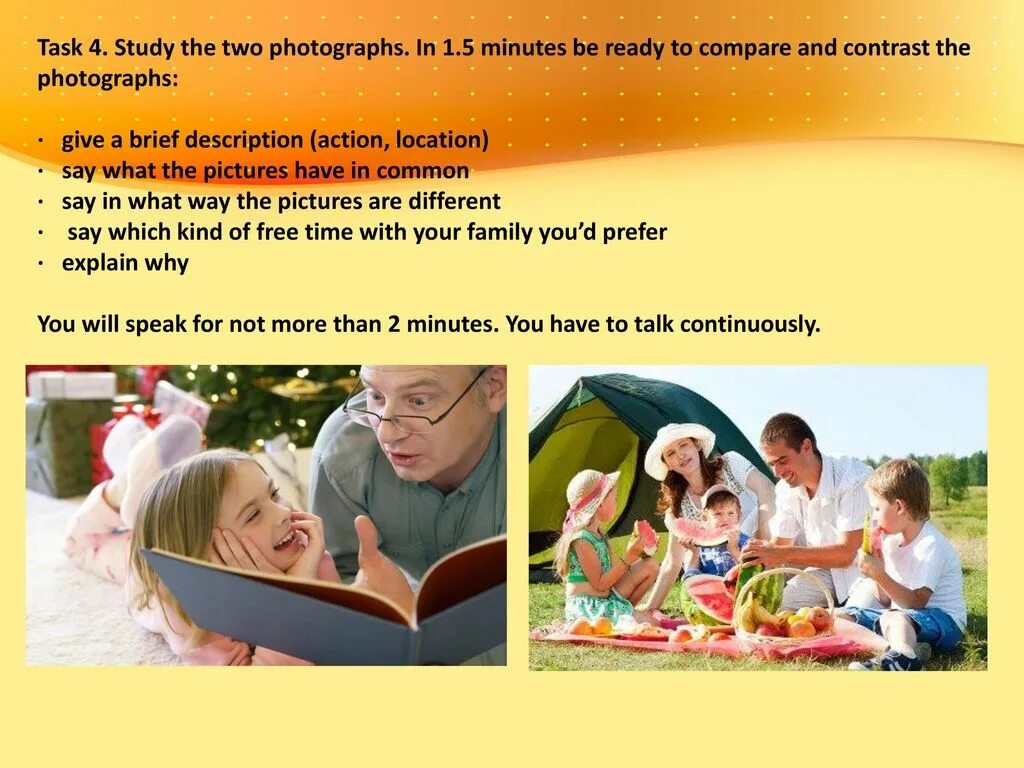 Task 4. Study the two photographs. In 1.5 minutes be ready to compare and contrast the photographs:

· give a brief description (action, location)
· say what the pictures have in common
· say in what way the pictures are different
· say which kind of free time with your family you'd prefer
· explain why

You will speak for not more than 2 minutes. You have to talk continuously.